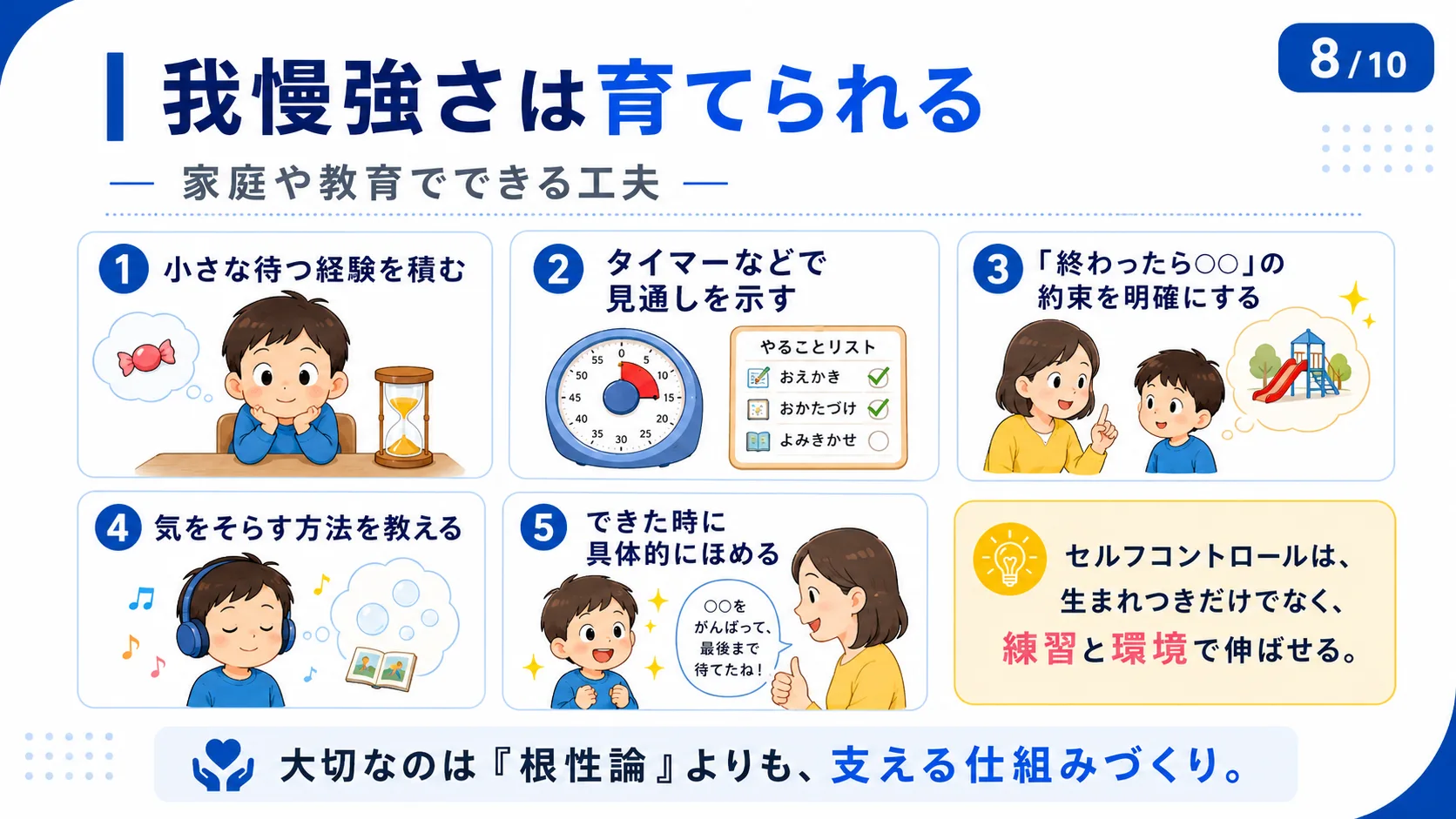 8/10

我慢強さは育てられる

— 家庭や教育でできる工夫 —

1 小さな待つ経験を積む

2 タイマーなどで見通しを示す

55 0 5 10 15 20 25 30 35 40 45 50

やることリスト
おえかき
おかたづけ
よみきかせ

3 「終わったら○○」の約束を明確にする

4 気をそらす方法を教える

5 できた時に具体的にほめる

○○をがんばって、最後まで待てたね！

セルフコントロールは、生まれつきだけでなく、練習と環境で伸ばせる。

大切なのは『根性論』よりも、支える仕組みづくり。